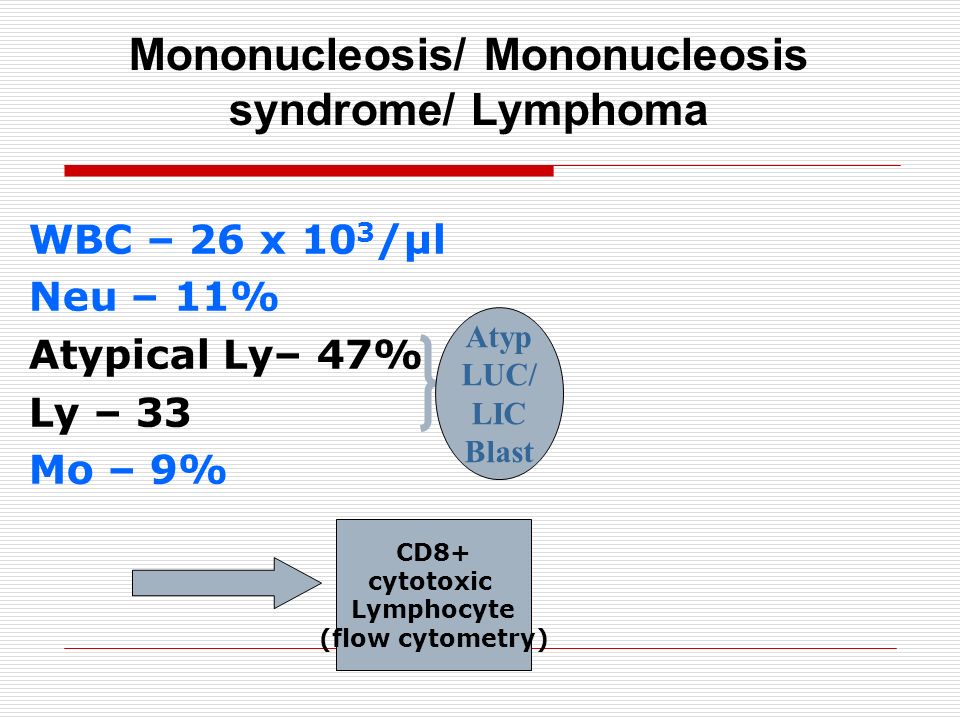 Mononucleosis/ Mononucleosis syndrome/ Lymphoma

WBC – 26 x $10^3$/µl
Neu – 11%
Atypical Ly– 47%
Ly – 33
Mo – 9%

Atyp
LUC/
LIC
Blast

CD8+
cytotoxic
Lymphocyte
(flow cytometry)